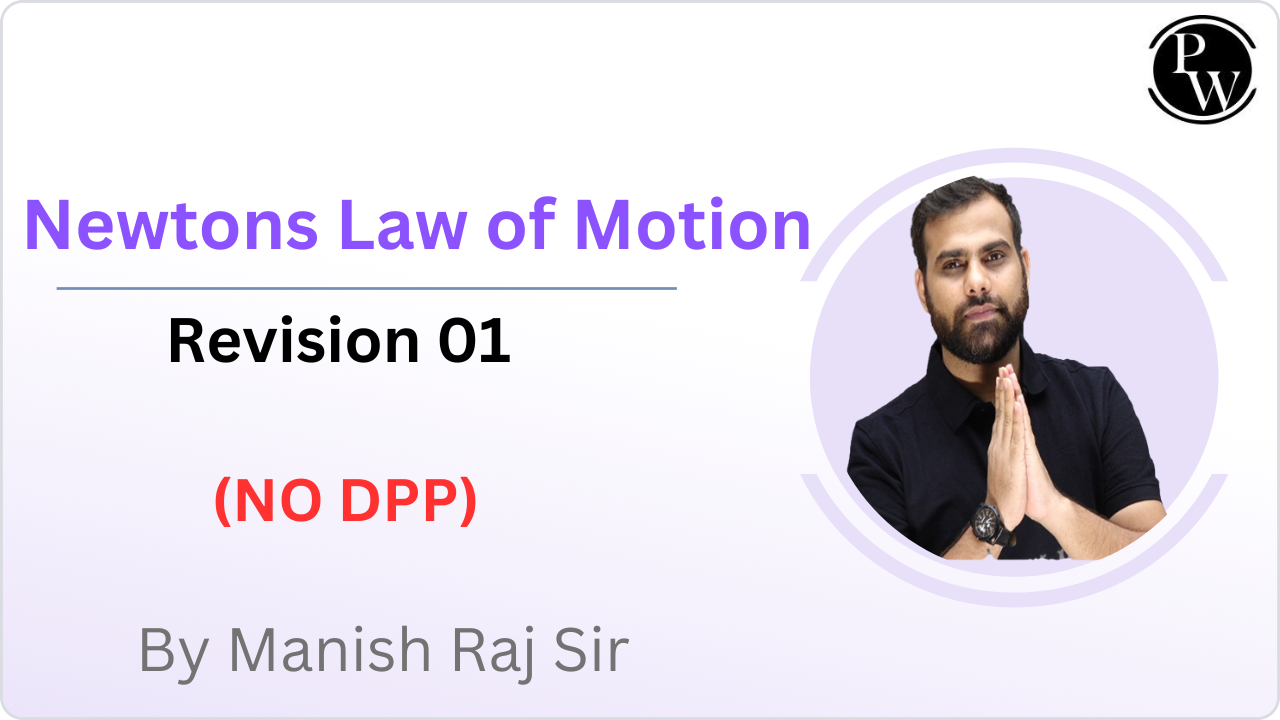 PW

Newtons Law of Motion

Revision 01

(NO DPP)

By Manish Raj Sir